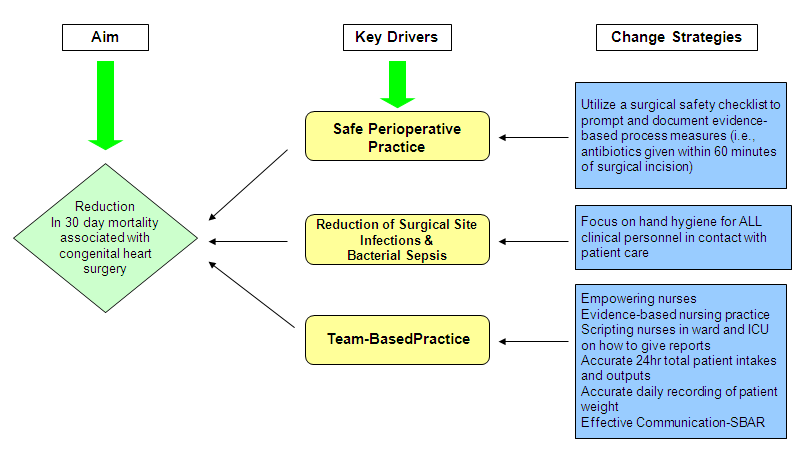 Aim

Key Drivers

Change Strategies

Reduction
In 30 day mortality associated with congenital heart surgery

Safe Perioperative Practice

Reduction of Surgical Site Infections &
Bacterial Sepsis

Team-BasedPractice

Utilize a surgical safety checklist to prompt and document evidence-based process measures (i.e., antibiotics given within 60 minutes of surgical incision)

Focus on hand hygiene for ALL clinical personnel in contact with patient care

Empowering nurses
Evidence-based nursing practice
Scripting nurses in ward and ICU on how to give reports
Accurate 24hr total patient intakes and outputs
Accurate daily recording of patient weight
Effective Communication-SBAR